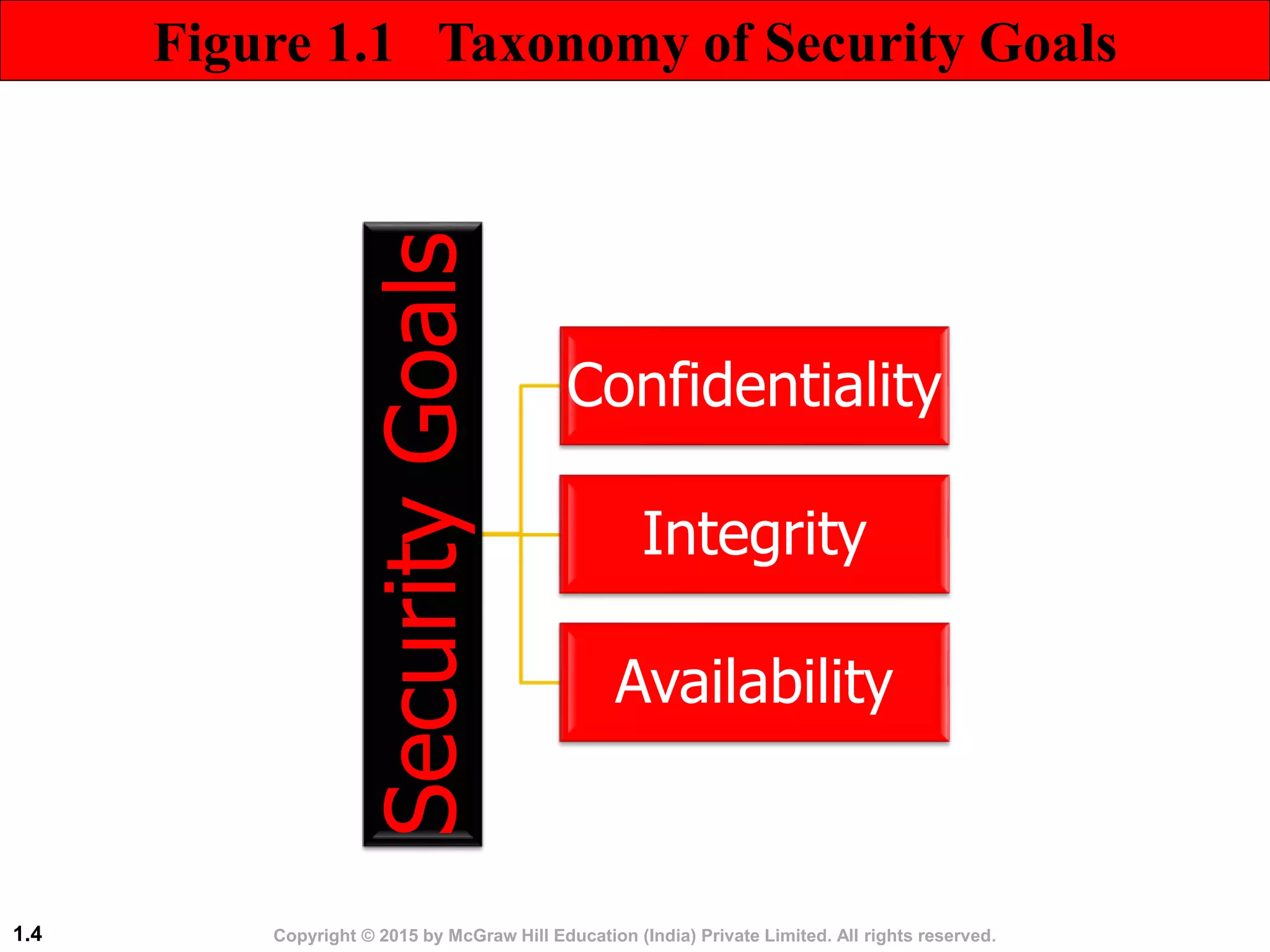 Figure 1.1 Taxonomy of Security Goals

Security Goals

Confidentiality

Integrity

Availability

1.4

Copyright © 2015 by McGraw Hill Education (India) Private Limited. All rights reserved.